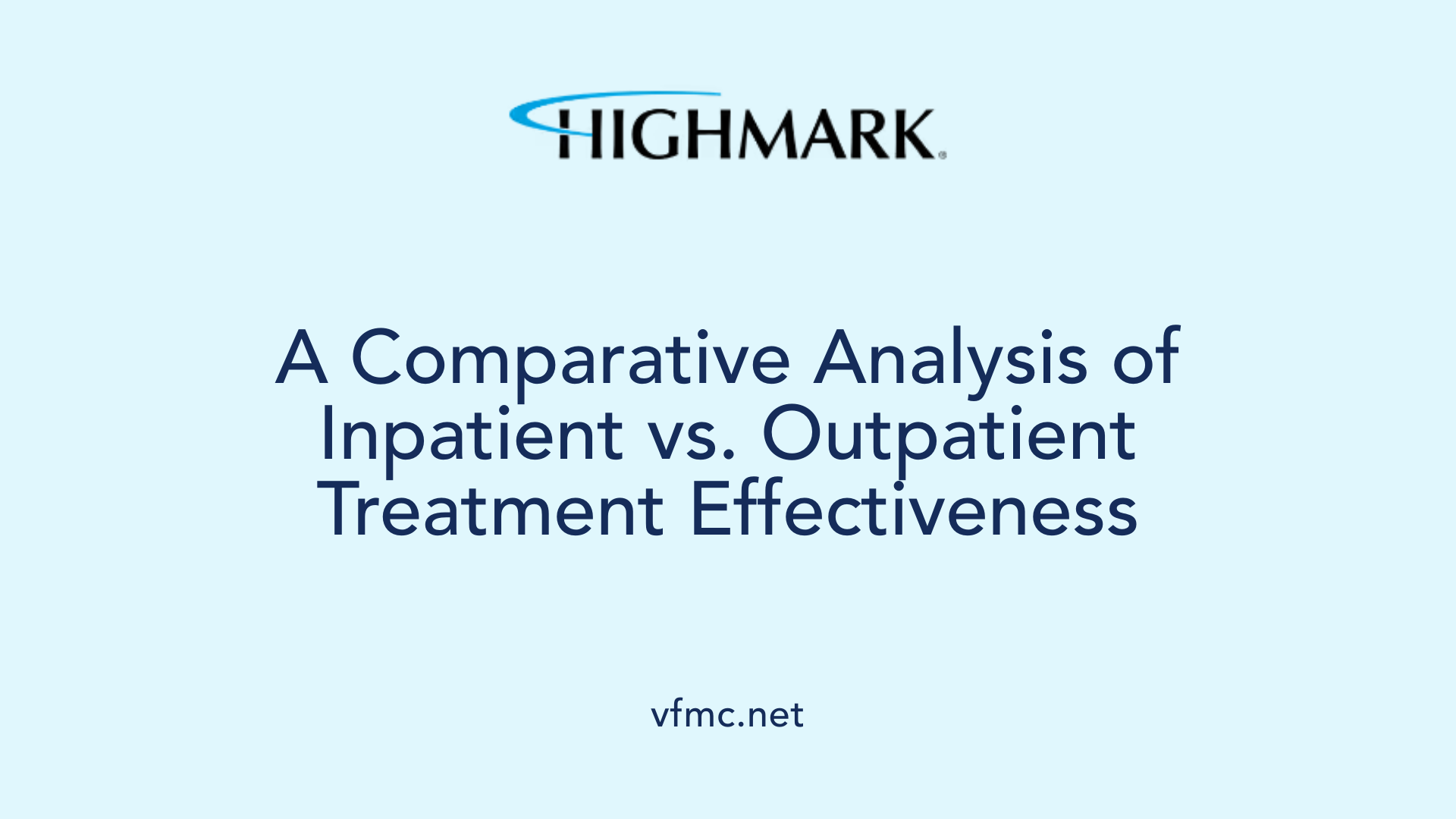 HIGHMARK®

A Comparative Analysis of Inpatient vs. Outpatient Treatment Effectiveness

vfmc.net